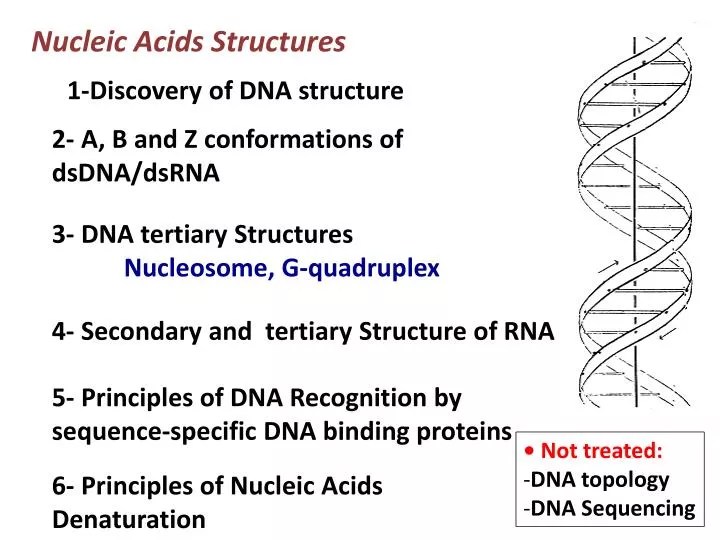 Nucleic Acids Structures

1-Discovery of DNA structure

2- A, B and Z conformations of dsDNA/dsRNA

3- DNA tertiary Structures
Nucleosome, G-quadruplex

4- Secondary and tertiary Structure of RNA

5- Principles of DNA Recognition by sequence-specific DNA binding proteins

6- Principles of Nucleic Acids Denaturation

• Not treated:
-DNA topology
-DNA Sequencing